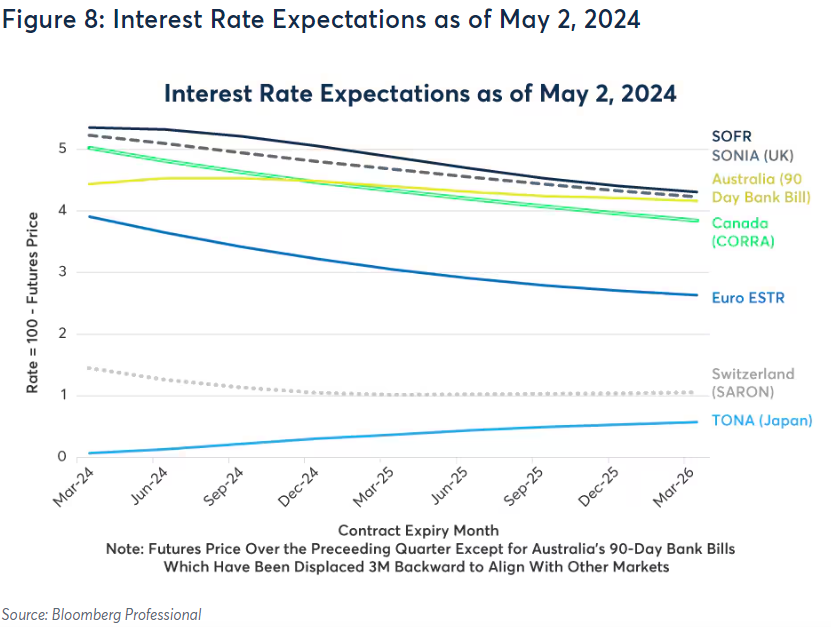 Figure 8: Interest Rate Expectations as of May 2, 2024

Interest Rate Expectations as of May 2, 2024

Rate = 100 - Futures Price

5
4
3
2
1
0

SOFR
SONIA (UK)
Australia (90 Day Bank Bill)
Canada (CORRA)
Euro ESTR
Switzerland (SARON)
TONA (Japan)

Mar-24
Jun-24
Sep-24
Dec-24
Mar-25
Jun-25
Sep-25
Dec-25
Mar-26

Contract Expiry Month
Note: Futures Price Over the Preceeding Quarter Except for Australia's 90-Day Bank Bills Which Have Been Displaced 3M Backward to Align With Other Markets

Source: Bloomberg Professional